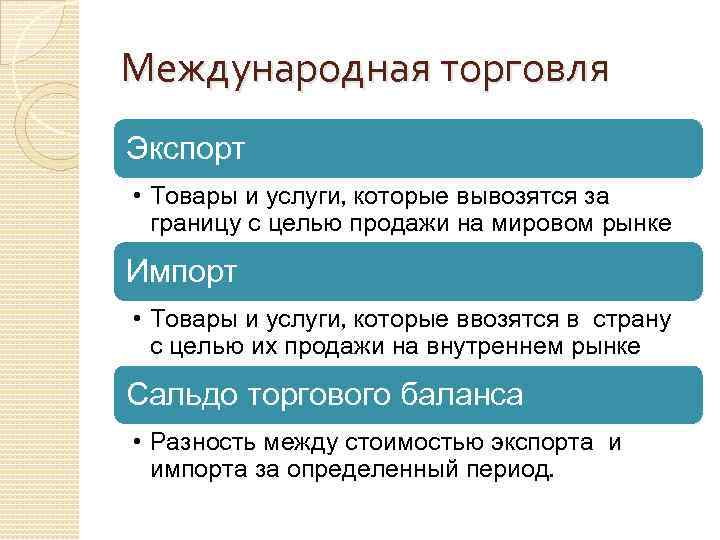 Международная торговля

Экспорт

• Товары и услуги, которые вывозятся за границу с целью продажи на мировом рынке

Импорт

• Товары и услуги, которые ввозятся в страну с целью их продажи на внутреннем рынке

Сальдо торгового баланса

• Разность между стоимостью экспорта и импорта за определенный период.